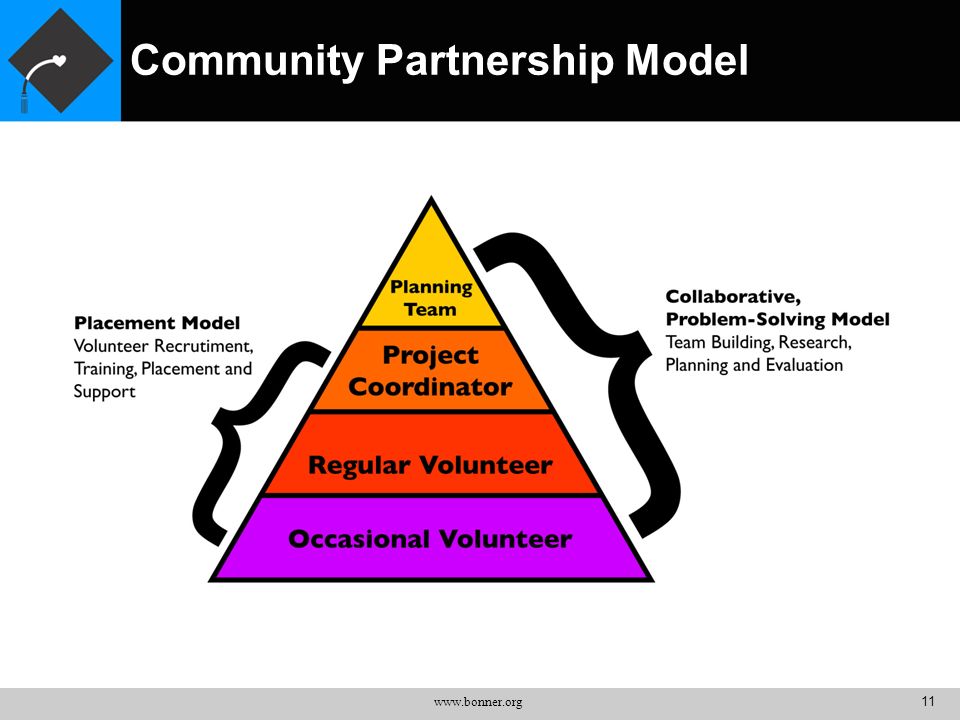 Community Partnership Model

Placement Model
Volunteer Recrutiment, Training, Placement and Support

Planning Team

Project Coordinator

Regular Volunteer

Occasional Volunteer

Collaborative, Problem-Solving Model
Team Building, Research, Planning and Evaluation

www.bonner.org

11